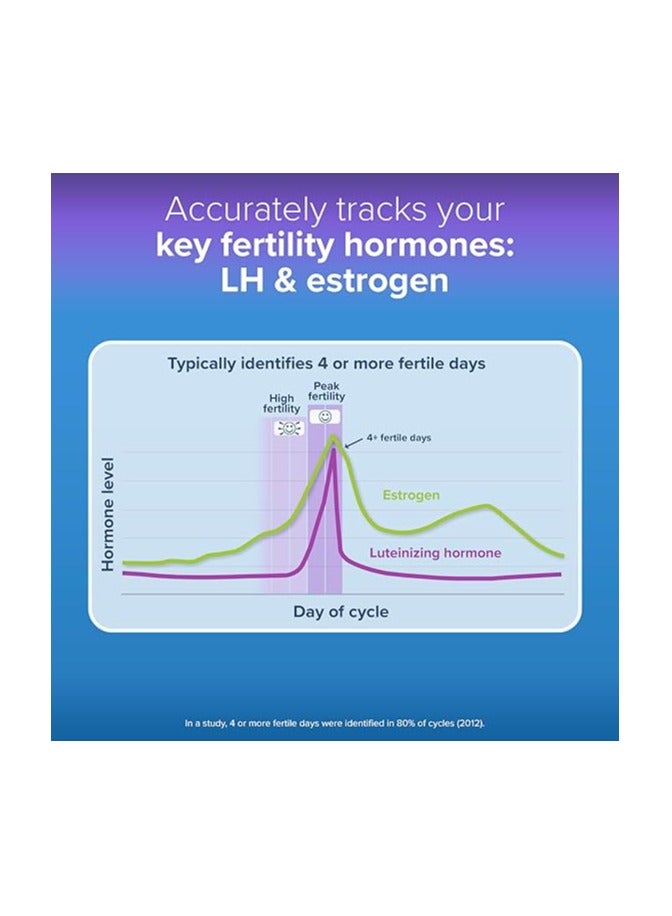 Accurately tracks your
key fertility hormones:
LH & estrogen

Typically identifies 4 or more fertile days

High fertility

Peak fertility

4+ fertile days

Hormone level

Estrogen

Luteinizing hormone

Day of cycle

In a study, 4 or more fertile days were identified in 80% of cycles (2012).